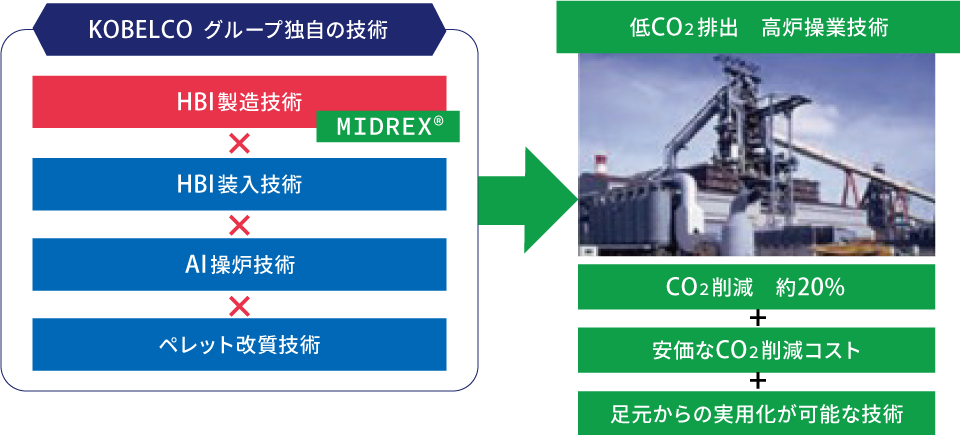 KOBELCO グループ独自の技術

HBI製造技術

MIDREX®

×

HBI装入技術

×

AI操炉技術

×

ペレット改質技術

低$CO_2$排出　高炉操業技術

$CO_2$削減　約20%

+

安価な$CO_2$削減コスト

+

足元からの実用化が可能な技術